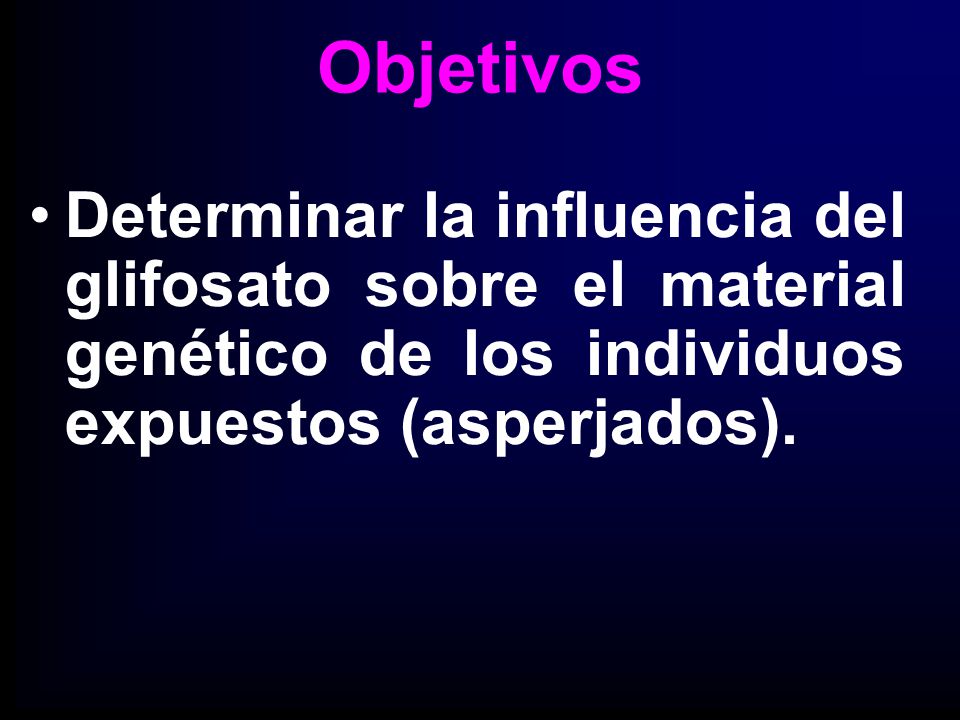 Objetivos

• Determinar la influencia del glifosato sobre el material genético de los individuos expuestos (asperjados).